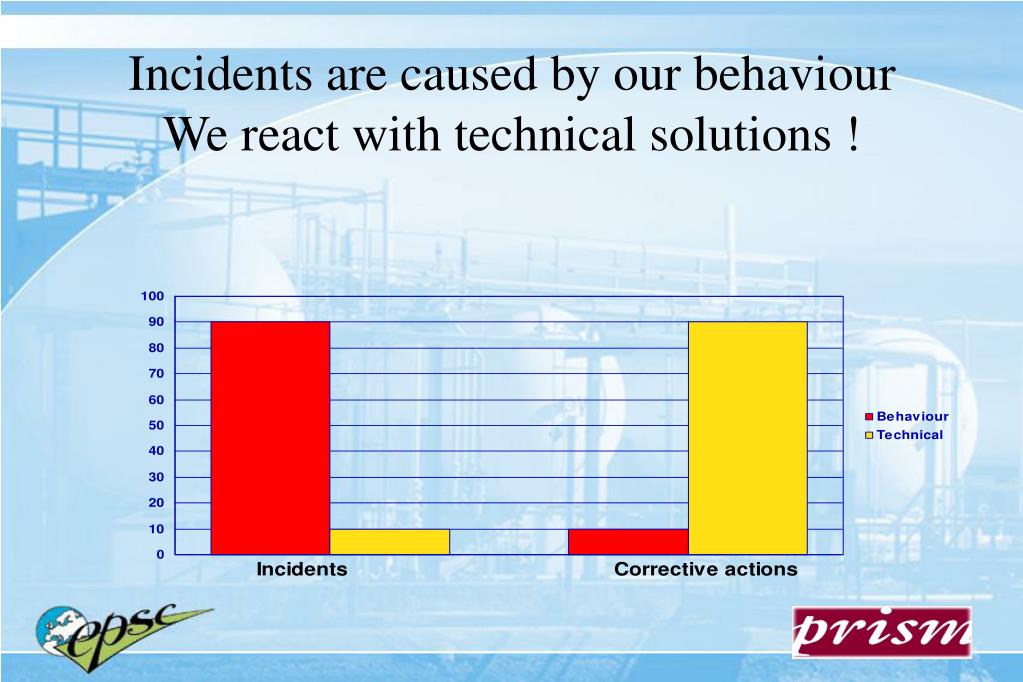 Incidents are caused by our behaviour
We react with technical solutions !

100
90
80
70
60
50
40
30
20
10
0

Incidents
Corrective actions

Behaviour
Technical

epsc

prism